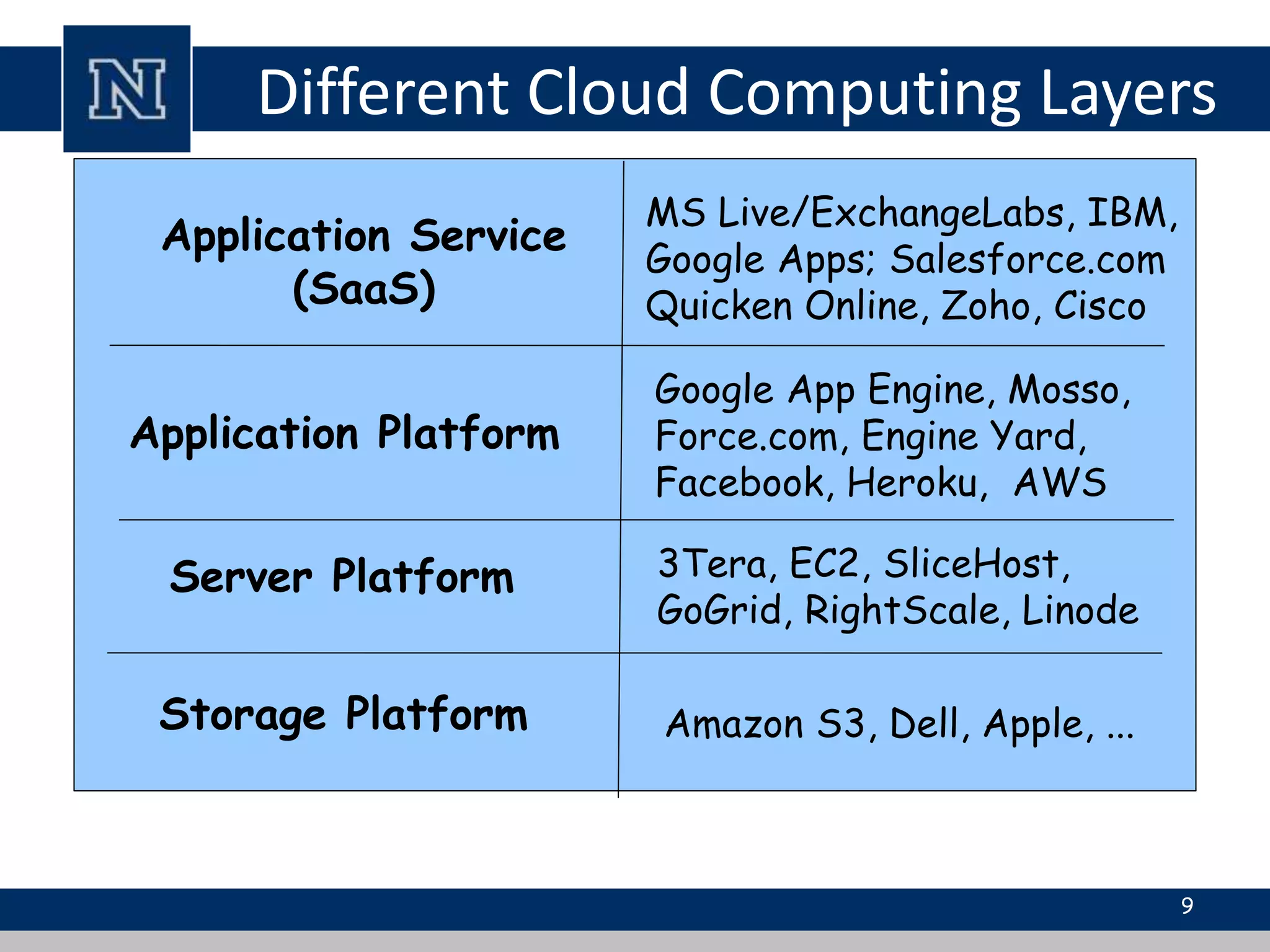 N

Different Cloud Computing Layers

| | |
|---|---|
| Application Service (SaaS) | MS Live/ExchangeLabs, IBM, Google Apps; Salesforce.com Quicken Online, Zoho, Cisco |
| Application Platform | Google App Engine, Mosso, Force.com, Engine Yard, Facebook, Heroku, AWS |
| Server Platform | 3Tera, EC2, SliceHost, GoGrid, RightScale, Linode |
| Storage Platform | Amazon S3, Dell, Apple, ... |

9